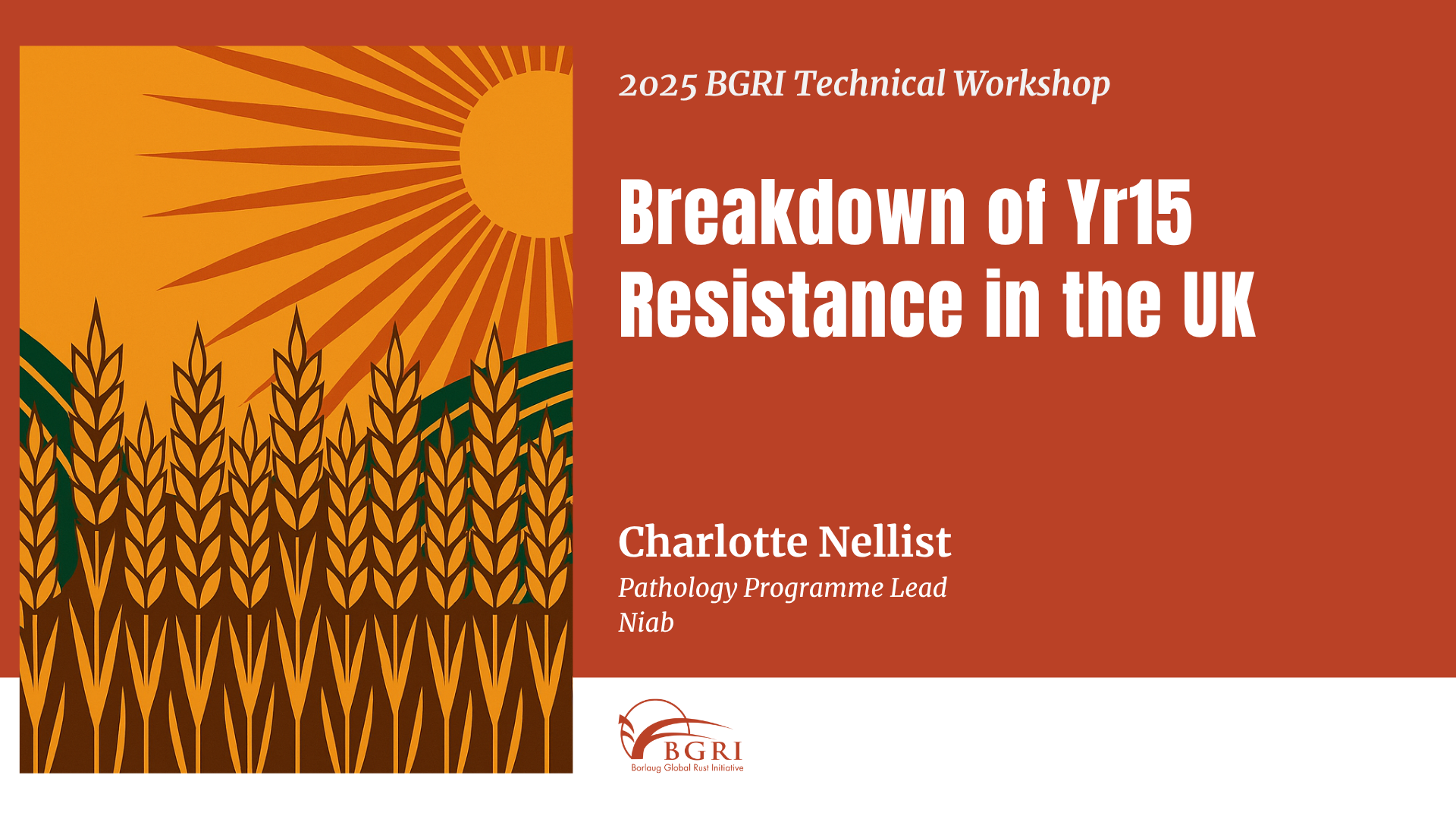 2025 BGRI Technical Workshop

Breakdown of Yr15 Resistance in the UK

Charlotte Nellist
Pathology Programme Lead
Niab

BGRI
Borlaug Global Rust Initiative